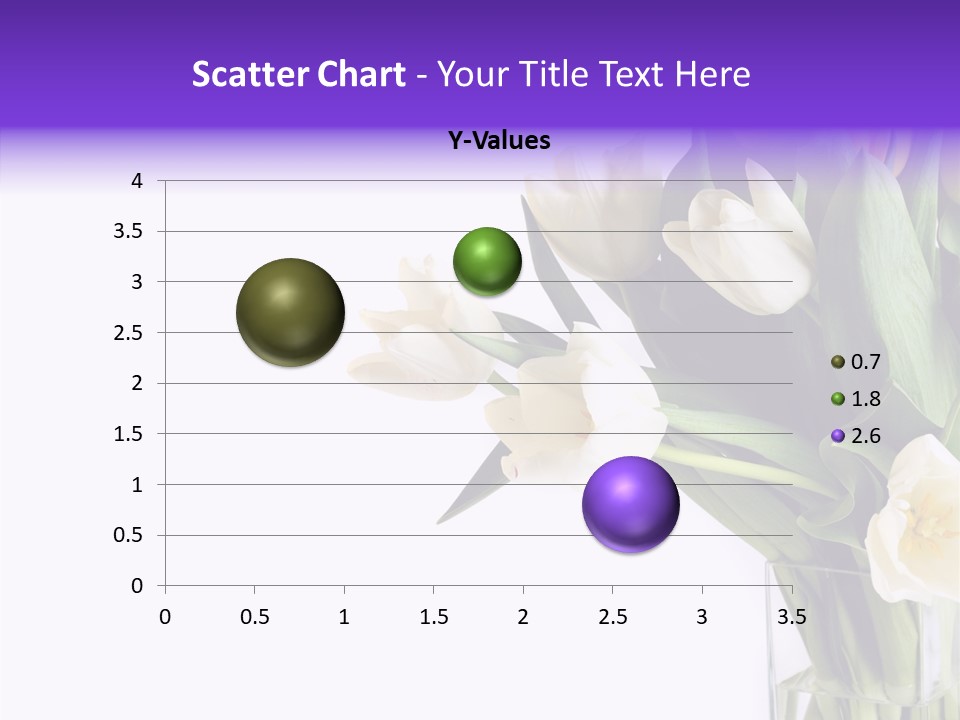 Scatter Chart - Your Title Text Here

Y-Values

4
3.5
3
2.5
2
1.5
1
0.5
0

0 0.5 1 1.5 2 2.5 3 3.5

0.7
1.8
2.6